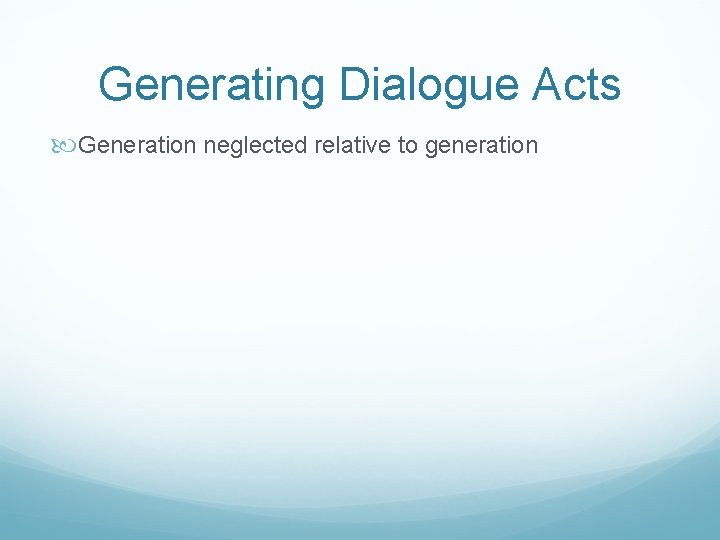 Generating Dialogue Acts

Generation neglected relative to generation